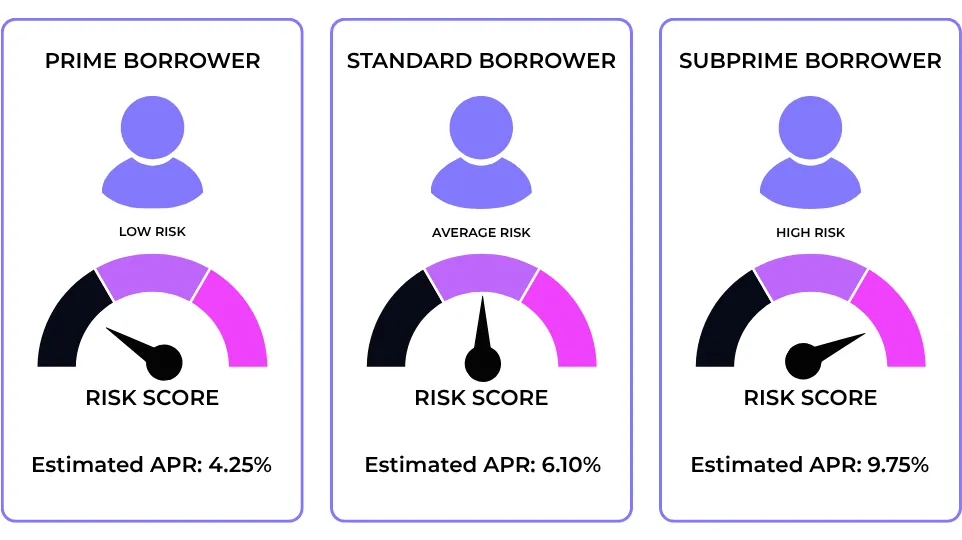 PRIME BORROWER

LOW RISK

RISK SCORE

Estimated APR: 4.25%

STANDARD BORROWER

AVERAGE RISK

RISK SCORE

Estimated APR: 6.10%

SUBPRIME BORROWER

HIGH RISK

RISK SCORE

Estimated APR: 9.75%